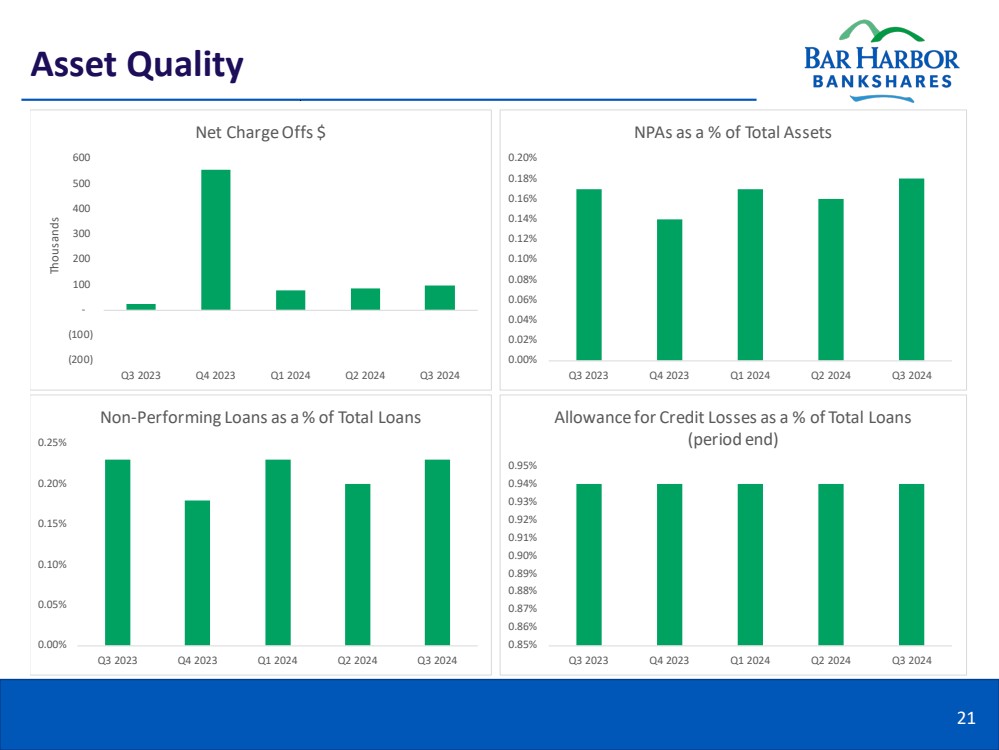 Asset Quality

BAR HARBOR
BANKSHARES

Net Charge Offs $

Thousands

600
500
400
300
200
100
-
(100)
(200)

Q3 2023 Q4 2023 Q1 2024 Q2 2024 Q3 2024

NPAs as a % of Total Assets

0.20%
0.18%
0.16%
0.14%
0.12%
0.10%
0.08%
0.06%
0.04%
0.02%
0.00%

Q3 2023 Q4 2023 Q1 2024 Q2 2024 Q3 2024

Non-Performing Loans as a % of Total Loans

0.25%
0.20%
0.15%
0.10%
0.05%
0.00%

Q3 2023 Q4 2023 Q1 2024 Q2 2024 Q3 2024

Allowance for Credit Losses as a % of Total Loans (period end)

0.95%
0.94%
0.93%
0.92%
0.91%
0.90%
0.89%
0.88%
0.87%
0.86%
0.85%

Q3 2023 Q4 2023 Q1 2024 Q2 2024 Q3 2024

21